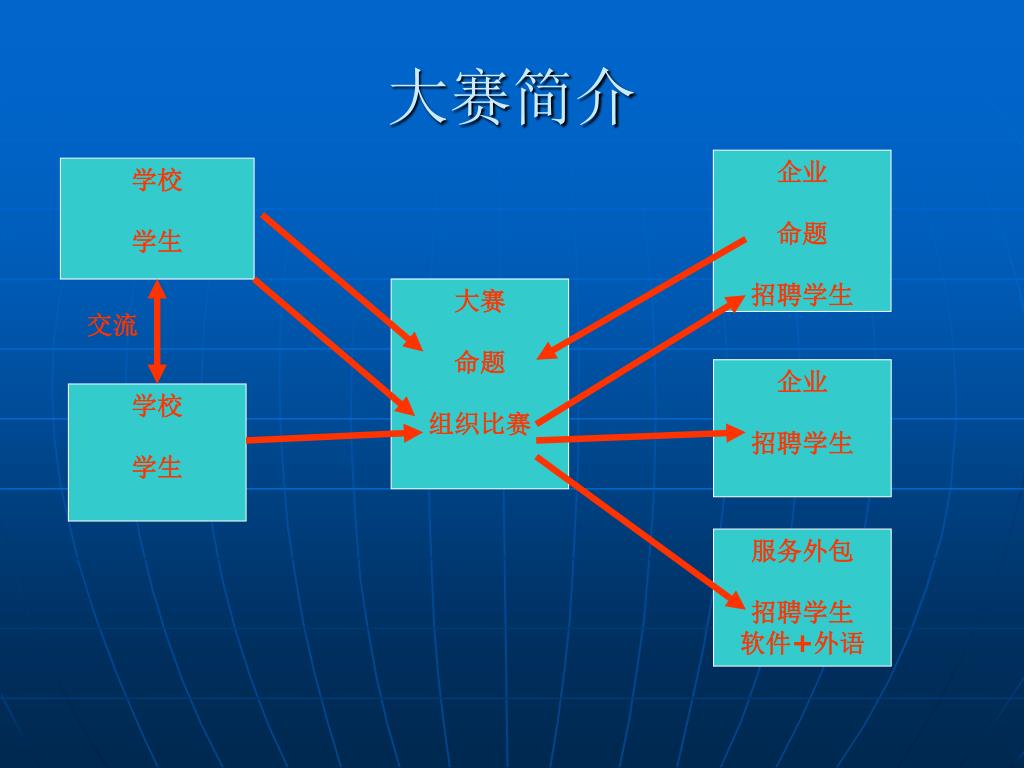 大赛简介

学校

学生

交流

学校

学生

大赛

命题

组织比赛

企业

命题

招聘学生

企业

招聘学生

服务外包

招聘学生
软件+外语